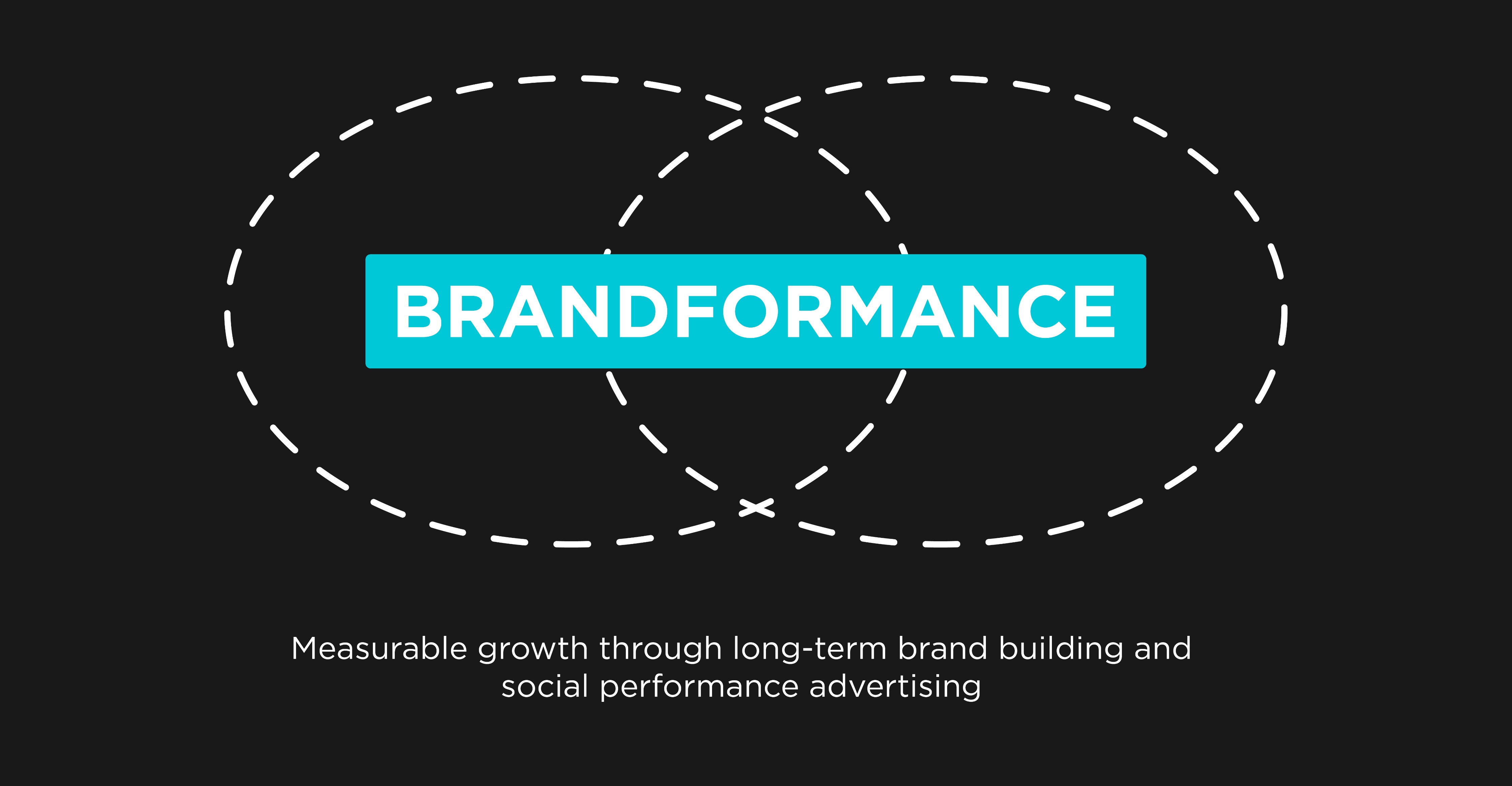 BRANDFORMANCE

Measurable growth through long-term brand building and social performance advertising